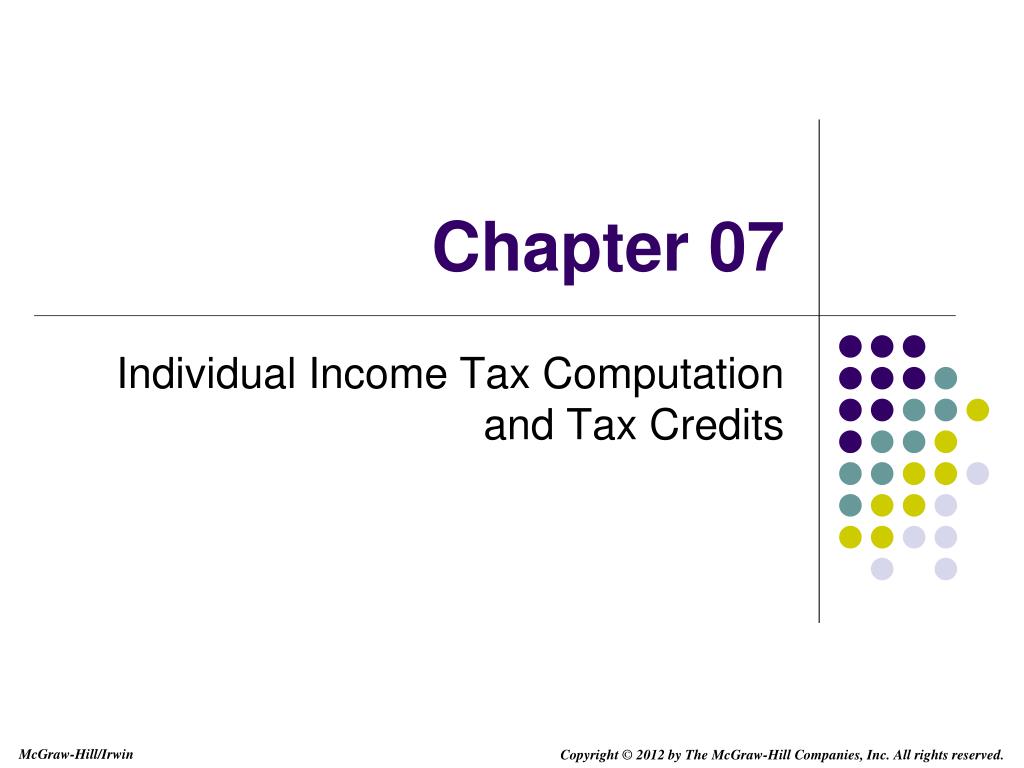 Chapter 07

Individual Income Tax Computation and Tax Credits

McGraw-Hill/Irwin

Copyright © 2012 by The McGraw-Hill Companies, Inc. All rights reserved.